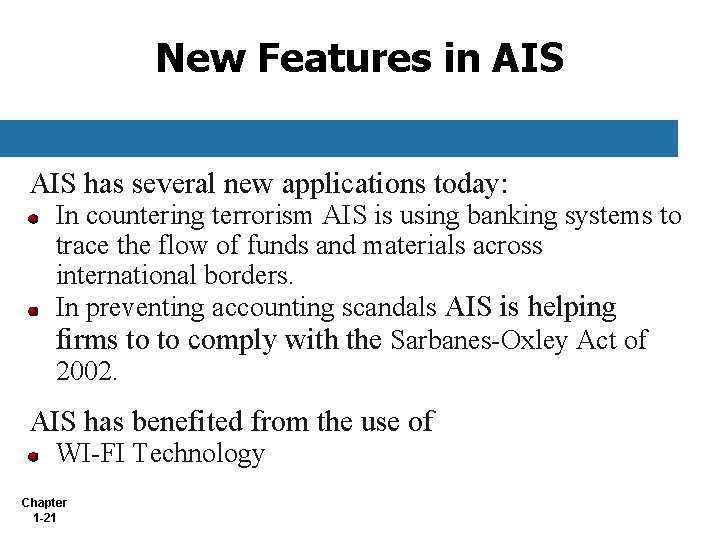 New Features in AIS

AIS has several new applications today:

- In countering terrorism AIS is using banking systems to trace the flow of funds and materials across international borders.
- In preventing accounting scandals AIS is helping firms to to comply with the Sarbanes-Oxley Act of 2002.

AIS has benefited from the use of

- WI-FI Technology

Chapter 1-21